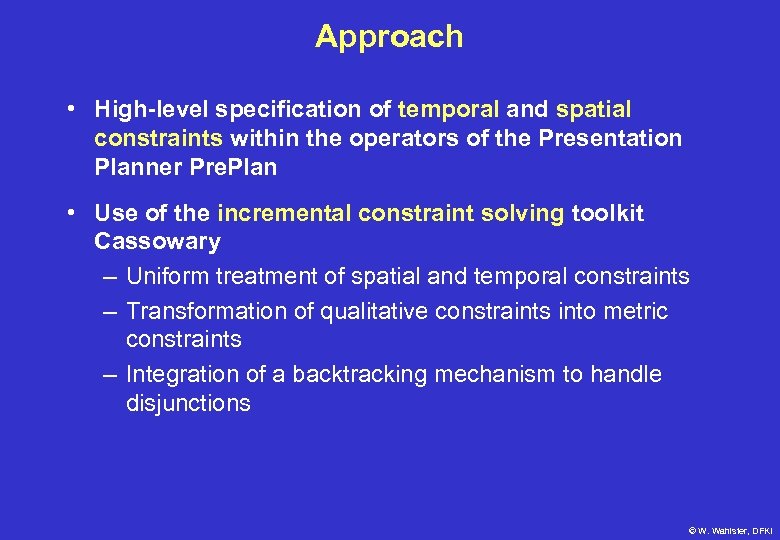 Approach

• High-level specification of temporal and spatial constraints within the operators of the Presentation Planner PrePlan

• Use of the incremental constraint solving toolkit Cassowary

– Uniform treatment of spatial and temporal constraints

– Transformation of qualitative constraints into metric constraints

– Integration of a backtracking mechanism to handle disjunctions

© W. Wahlster, DFKI